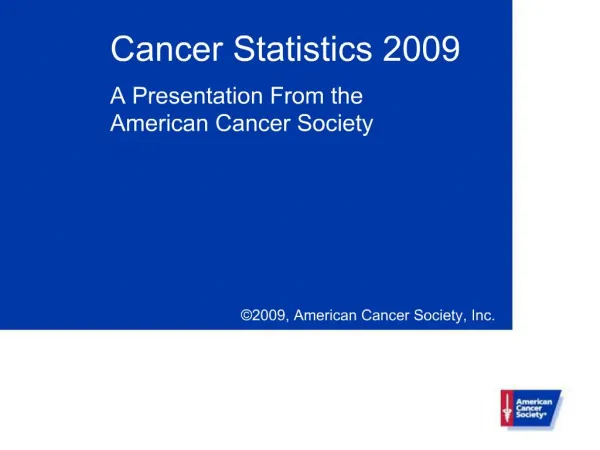 Cancer Statistics 2009

A Presentation From the American Cancer Society

©2009, American Cancer Society, Inc.

American Cancer Society®